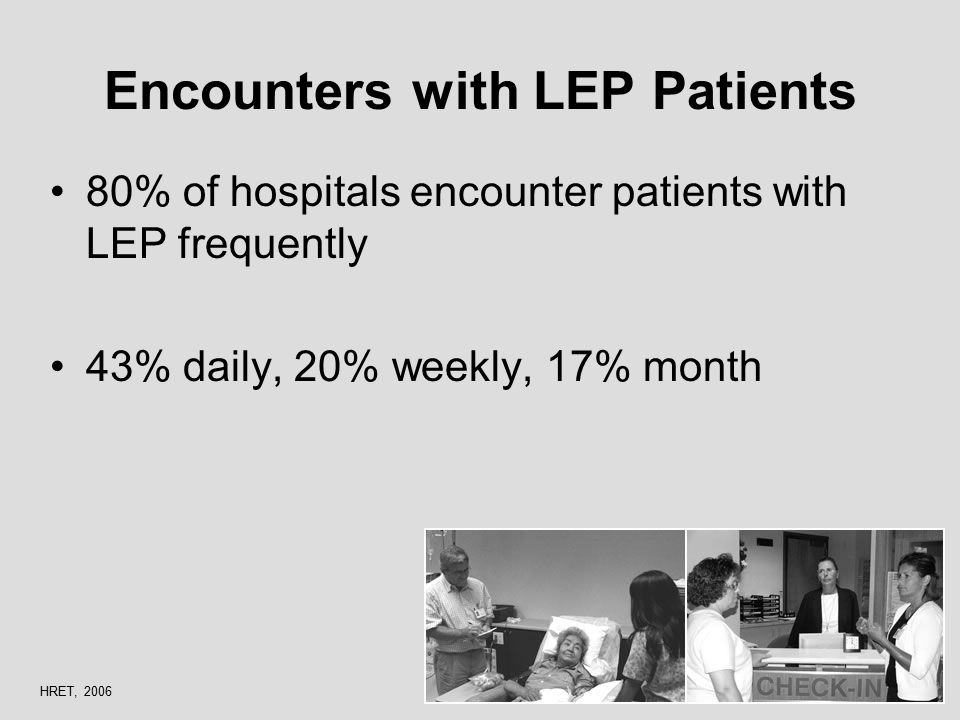 Encounters with LEP Patients

• 80% of hospitals encounter patients with LEP frequently

• 43% daily, 20% weekly, 17% month

CHECK-IN

HRET, 2006